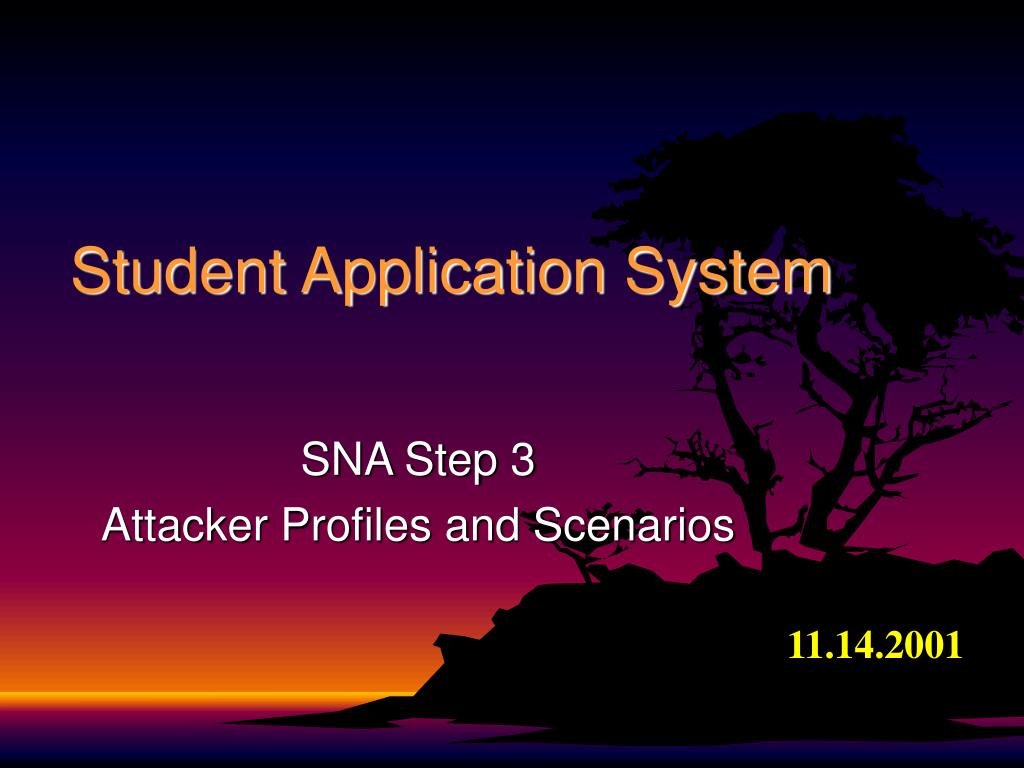 Student Application System

SNA Step 3
Attacker Profiles and Scenarios

11.14.2001